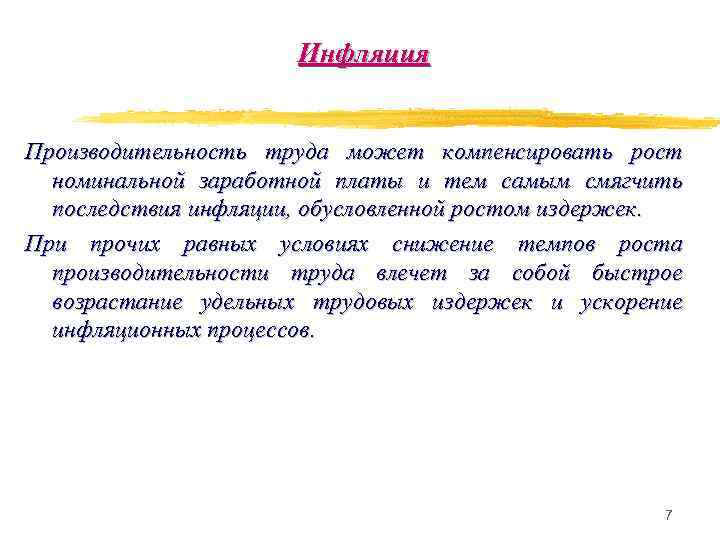 Инфляция

Производительность труда может компенсировать рост номинальной заработной платы и тем самым смягчить последствия инфляции, обусловленной ростом издержек.

При прочих равных условиях снижение темпов роста производительности труда влечет за собой быстрое возрастание удельных трудовых издержек и ускорение инфляционных процессов.

7